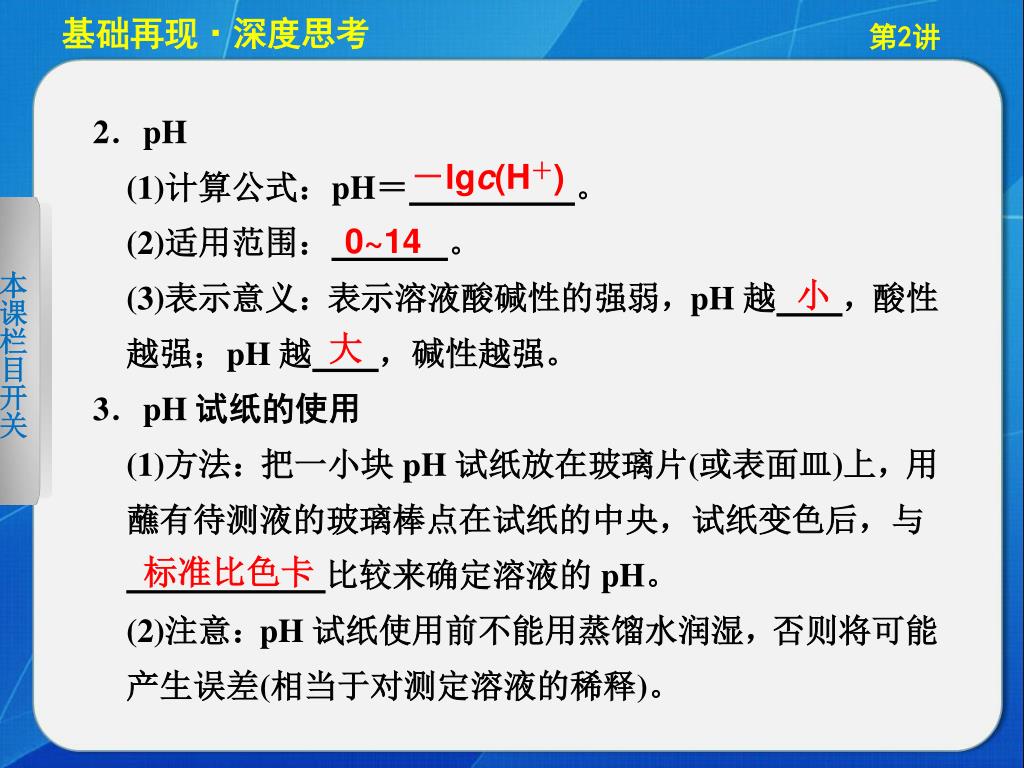 基础再现·深度思考

第2讲

本课栏目开关

2．pH

(1)计算公式：pH＝$-\lg c(H^+)$。

(2)适用范围：0~14。

(3)表示意义：表示溶液酸碱性的强弱，pH 越小，酸性越强；pH 越大，碱性越强。

3．pH 试纸的使用

(1)方法：把一小块 pH 试纸放在玻璃片(或表面皿)上，用蘸有待测液的玻璃棒点在试纸的中央，试纸变色后，与标准比色卡比较来确定溶液的 pH。

(2)注意：pH 试纸使用前不能用蒸馏水润湿，否则将可能产生误差(相当于对测定溶液的稀释)。